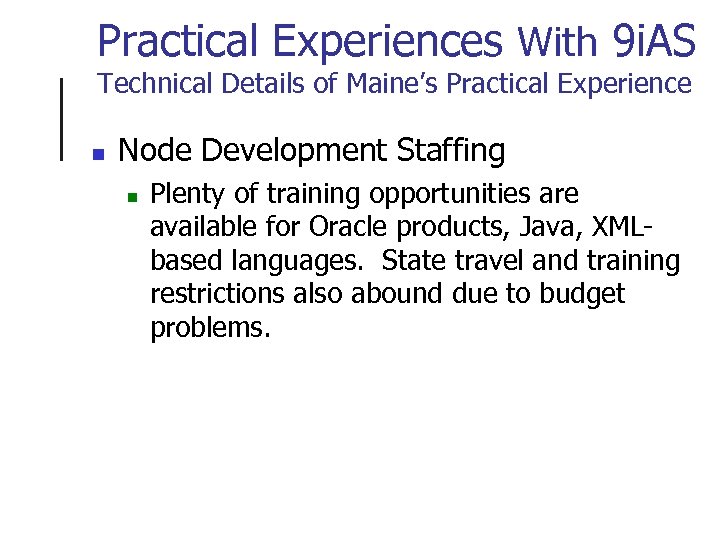 Practical Experiences With 9iAS
Technical Details of Maine's Practical Experience

Node Development Staffing

Plenty of training opportunities are available for Oracle products, Java, XML-based languages.  State travel and training restrictions also abound due to budget problems.